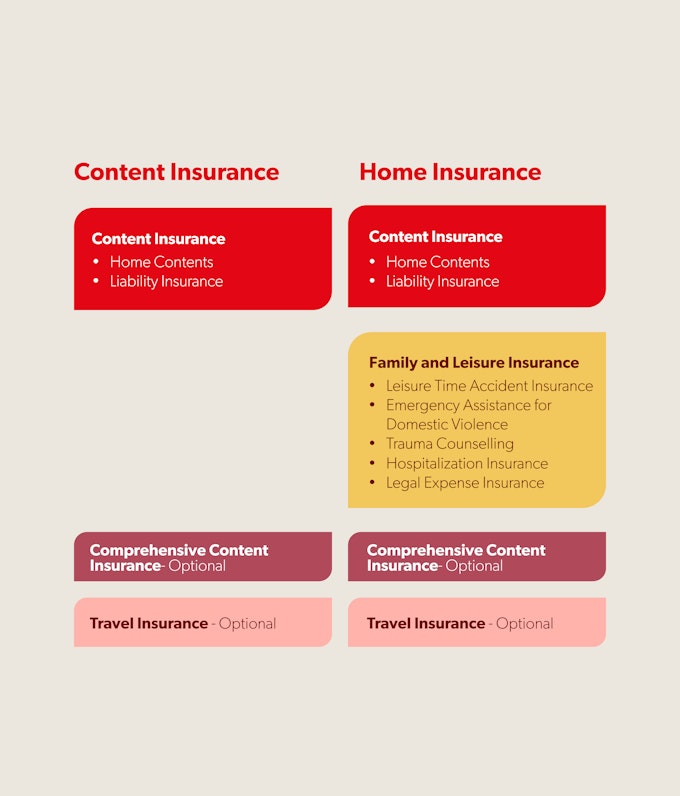 Content Insurance

Content Insurance
• Home Contents
• Liability Insurance

Comprehensive Content Insurance- Optional

Travel Insurance - Optional

Home Insurance

Content Insurance
• Home Contents
• Liability Insurance

Family and Leisure Insurance
• Leisure Time Accident Insurance
• Emergency Assistance for Domestic Violence
• Trauma Counselling
• Hospitalization Insurance
• Legal Expense Insurance

Comprehensive Content Insurance- Optional

Travel Insurance - Optional